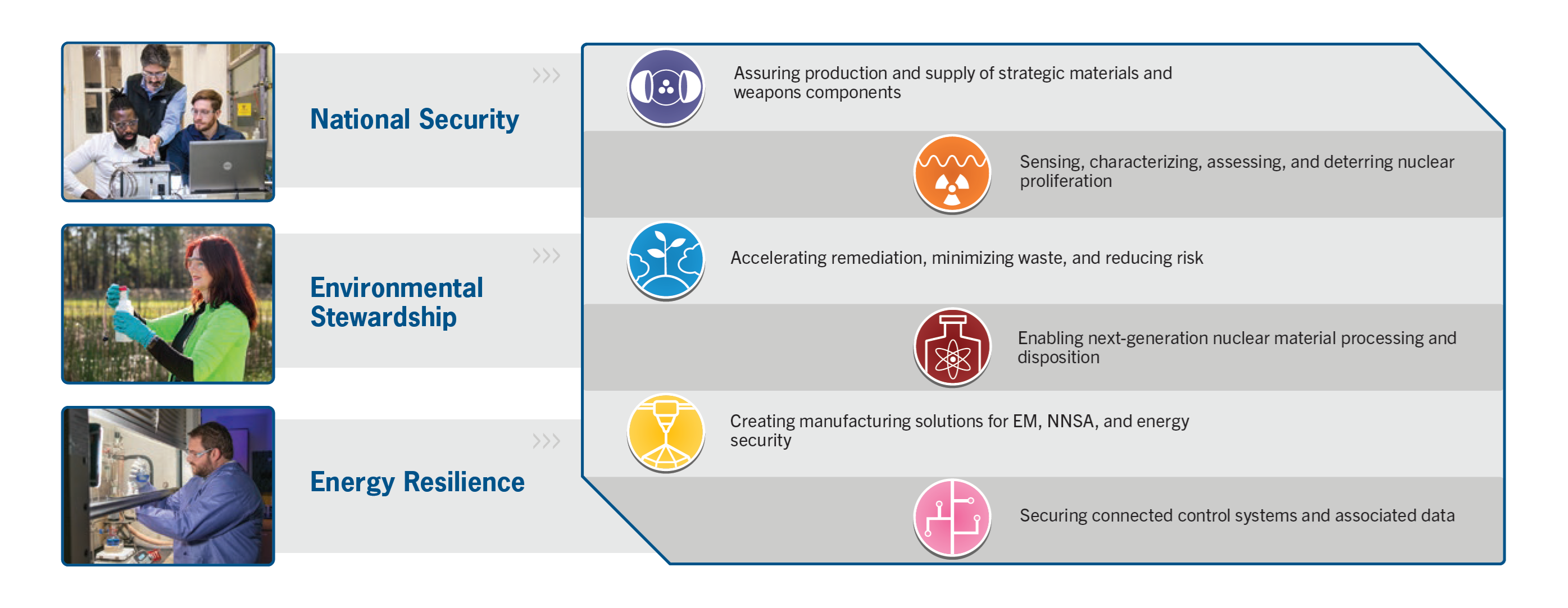 National Security

Environmental Stewardship

Energy Resilience

Assuring production and supply of strategic materials and weapons components

Sensing, characterizing, assessing, and deterring nuclear proliferation

Accelerating remediation, minimizing waste, and reducing risk

Enabling next-generation nuclear material processing and disposition

Creating manufacturing solutions for EM, NNSA, and energy security

Securing connected control systems and associated data